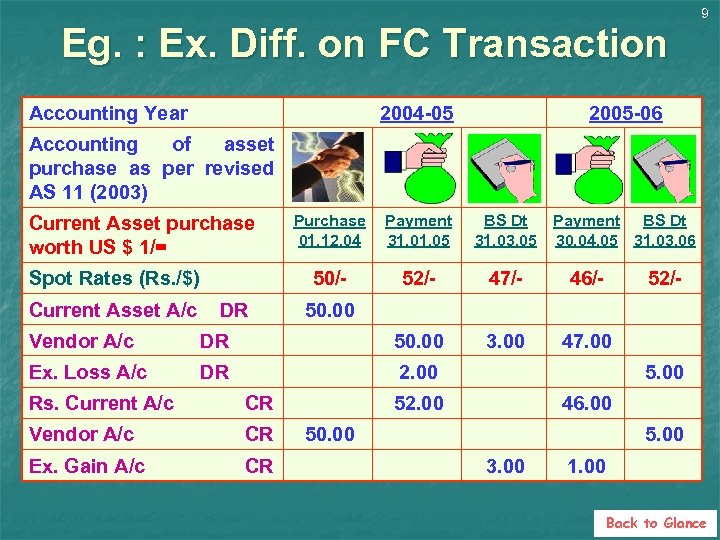 9

Eg. : Ex. Diff. on FC Transaction

| Accounting Year | 2004-05 | | | 2005-06 | |
|---|---|---|---|---|---|
| Accounting of asset purchase as per revised AS 11 (2003) | | | | | |
| Current Asset purchase worth US $ 1/= | Purchase 01.12.04 | Payment 31.01.05 | BS Dt 31.03.05 | Payment 30.04.05 | BS Dt 31.03.06 |
| Spot Rates (Rs./$) | 50/- | 52/- | 47/- | 46/- | 52/- |
| Current Asset A/c DR | 50.00 | | | | |
| Vendor A/c DR | | 50.00 | 3.00 | 47.00 | |
| Ex. Loss A/c DR | | 2.00 | | | 5.00 |
| Rs. Current A/c CR | | 52.00 | | 46.00 | |
| Vendor A/c CR | 50.00 | | | | 5.00 |
| Ex. Gain A/c CR | | | 3.00 | 1.00 | |

Back to Glance